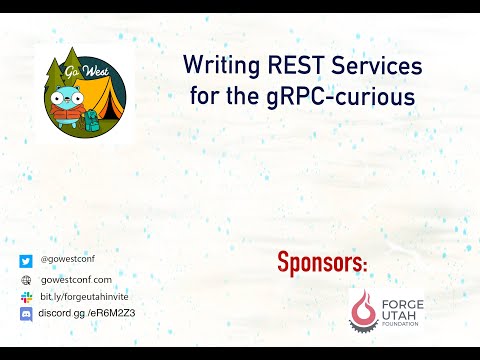 Go West

Writing REST Services for the gRPC-curious

@gowestconf
gowestconf.com
bit.ly/forgeutahinvite
discord.gg /eR6M2Z3

Sponsors:

FORGE UTAH FOUNDATION